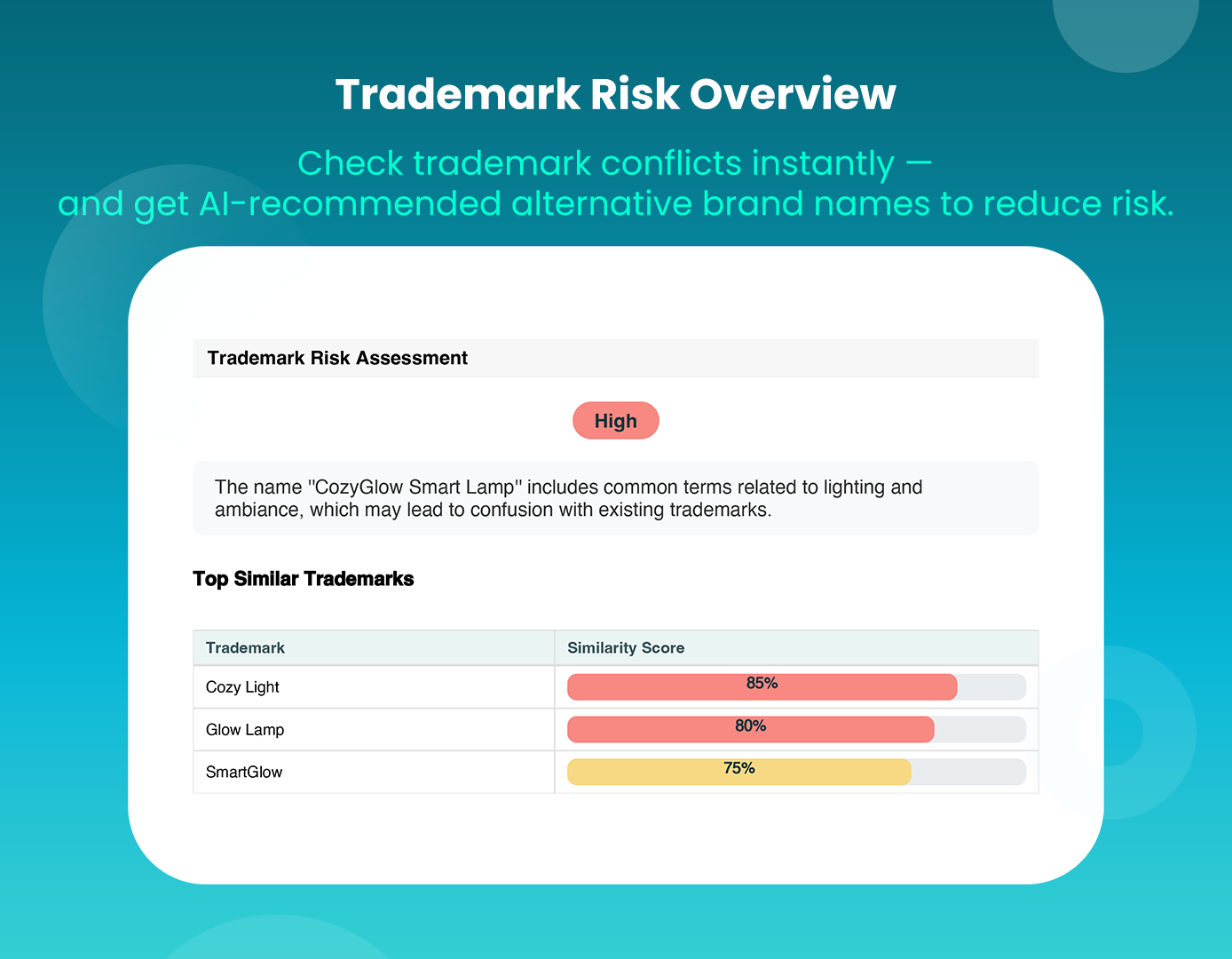 Trademark Risk Overview

Check trademark conflicts instantly — and get AI-recommended alternative brand names to reduce risk.

Trademark Risk Assessment

High

The name "CozyGlow Smart Lamp" includes common terms related to lighting and ambiance, which may lead to confusion with existing trademarks.

Top Similar Trademarks

| Trademark | Similarity Score |
|---|---|
| Cozy Light | 85% |
| Glow Lamp | 80% |
| SmartGlow | 75% |